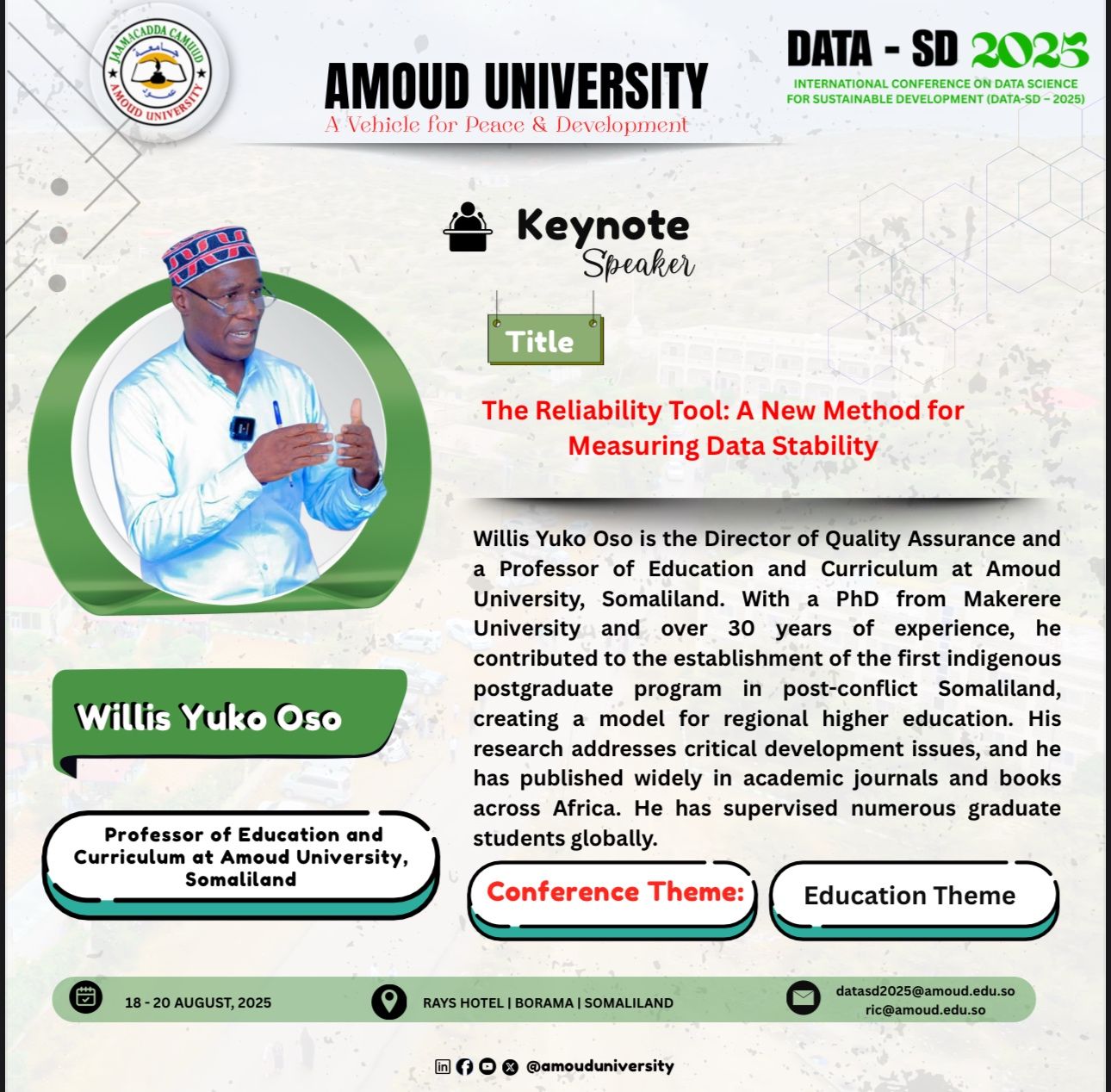 JAAMACADDA CAMUUD
جامعة عمود
AMOUD UNIVERSITY

AMOUD UNIVERSITY
A Vehicle for Peace & Development

DATA - SD 2025
INTERNATIONAL CONFERENCE ON DATA SCIENCE FOR SUSTAINABLE DEVELOPMENT (DATA-SD – 2025)

Keynote Speaker

Title

The Reliability Tool: A New Method for Measuring Data Stability

Willis Yuko Oso is the Director of Quality Assurance and a Professor of Education and Curriculum at Amoud University, Somaliland. With a PhD from Makerere University and over 30 years of experience, he contributed to the establishment of the first indigenous postgraduate program in post-conflict Somaliland, creating a model for regional higher education. His research addresses critical development issues, and he has published widely in academic journals and books across Africa. He has supervised numerous graduate students globally.

Willis Yuko Oso

Professor of Education and Curriculum at Amoud University, Somaliland

Conference Theme:

Education Theme

18 - 20 AUGUST, 2025

RAYS HOTEL | BORAMA | SOMALILAND

datasd2025@amoud.edu.so
ric@amoud.edu.so

@amouduniversity